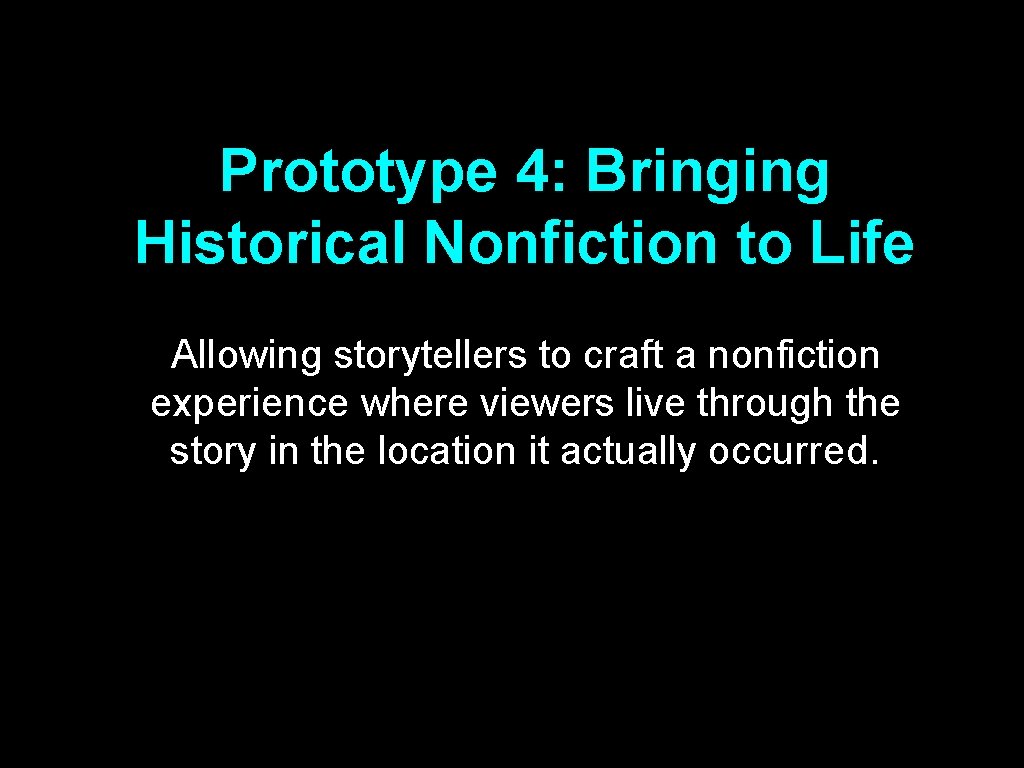 Prototype 4: Bringing Historical Nonfiction to Life

Allowing storytellers to craft a nonfiction experience where viewers live through the story in the location it actually occurred.